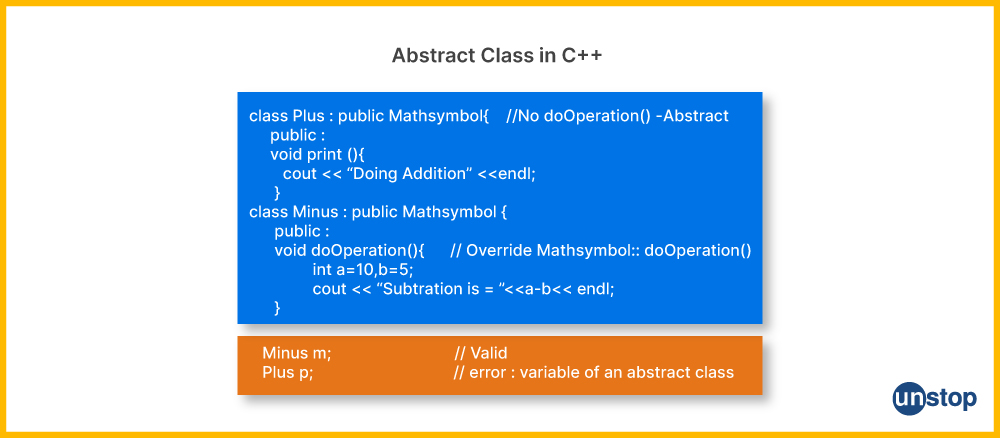 Abstract Class in C++

class Plus : public Mathsymbol{ //No doOperation() -Abstract
public :
void print (){
cout << “Doing Addition” <<endl;
}
class Minus : public Mathsymbol {
public :
void doOperation(){ // Override Mathsymbol:: doOperation()
int a=10,b=5;
cout << “Subtration is = “<<a-b<< endl;
}

Minus m; // Valid
Plus p; // error : variable of an abstract class

unstop